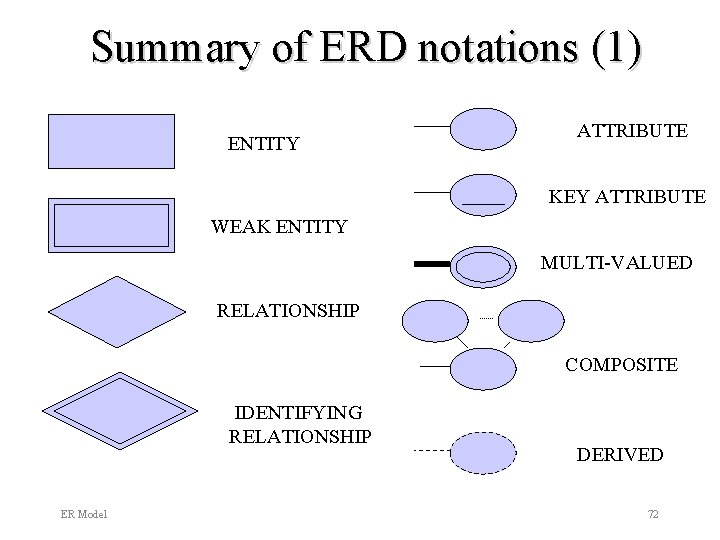 Summary of ERD notations (1)

ENTITY

WEAK ENTITY

RELATIONSHIP

IDENTIFYING RELATIONSHIP

ATTRIBUTE

KEY ATTRIBUTE

MULTI-VALUED

COMPOSITE

DERIVED

ER Model

72